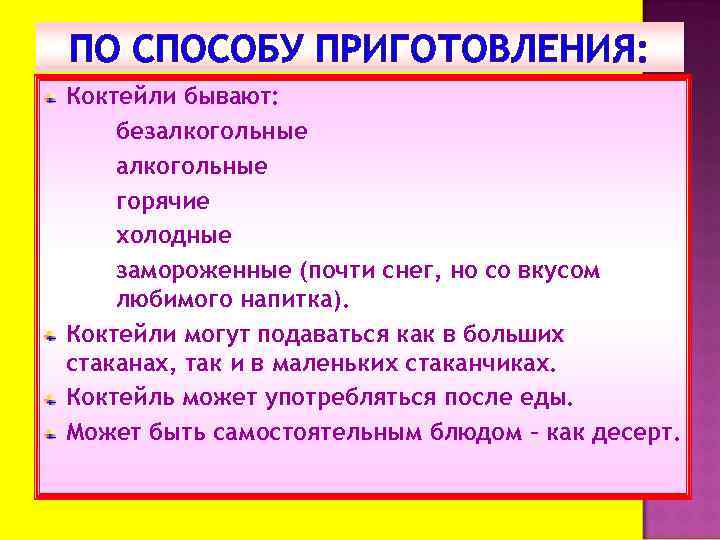 ПО СПОСОБУ ПРИГОТОВЛЕНИЯ:

Коктейли бывают:

безалкогольные

алкогольные

горячие

холодные

замороженные (почти снег, но со вкусом любимого напитка).

Коктейли могут подаваться как в больших стаканах, так и в маленьких стаканчиках.

Коктейль может употребляться после еды.

Может быть самостоятельным блюдом – как десерт.